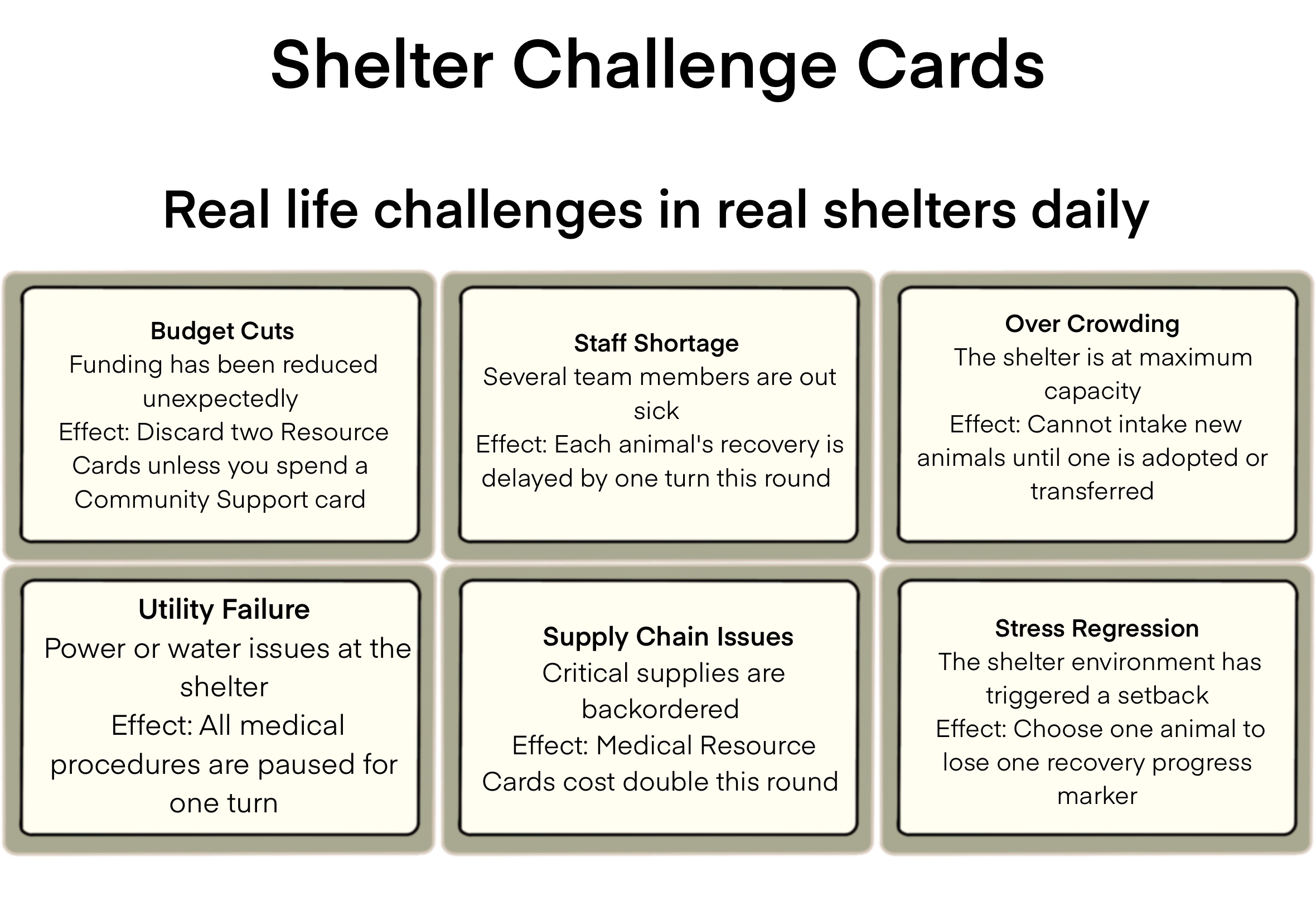 Shelter Challenge Cards

Real life challenges in real shelters daily

Budget Cuts
Funding has been reduced unexpectedly
Effect: Discard two Resource Cards unless you spend a Community Support card

Staff Shortage
Several team members are out sick
Effect: Each animal's recovery is delayed by one turn this round

Over Crowding
The shelter is at maximum capacity
Effect: Cannot intake new animals until one is adopted or transferred

Utility Failure
Power or water issues at the shelter
Effect: All medical procedures are paused for one turn

Supply Chain Issues
Critical supplies are backordered
Effect: Medical Resource Cards cost double this round

Stress Regression
The shelter environment has triggered a setback
Effect: Choose one animal to lose one recovery progress marker